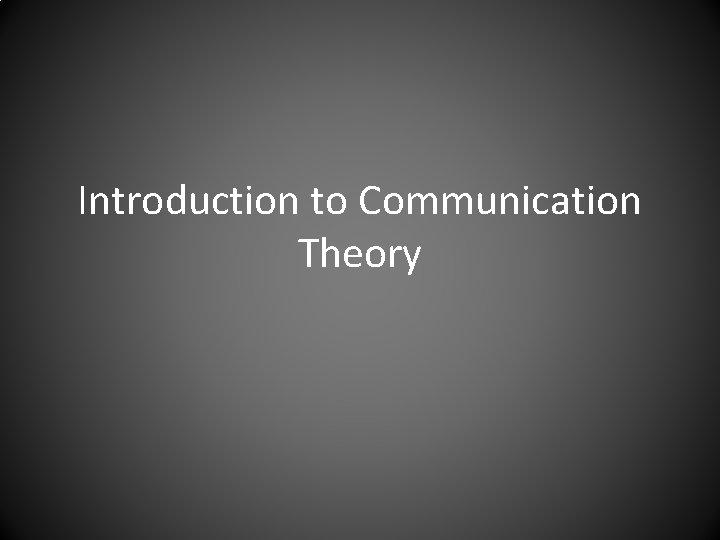 Introduction to Communication Theory